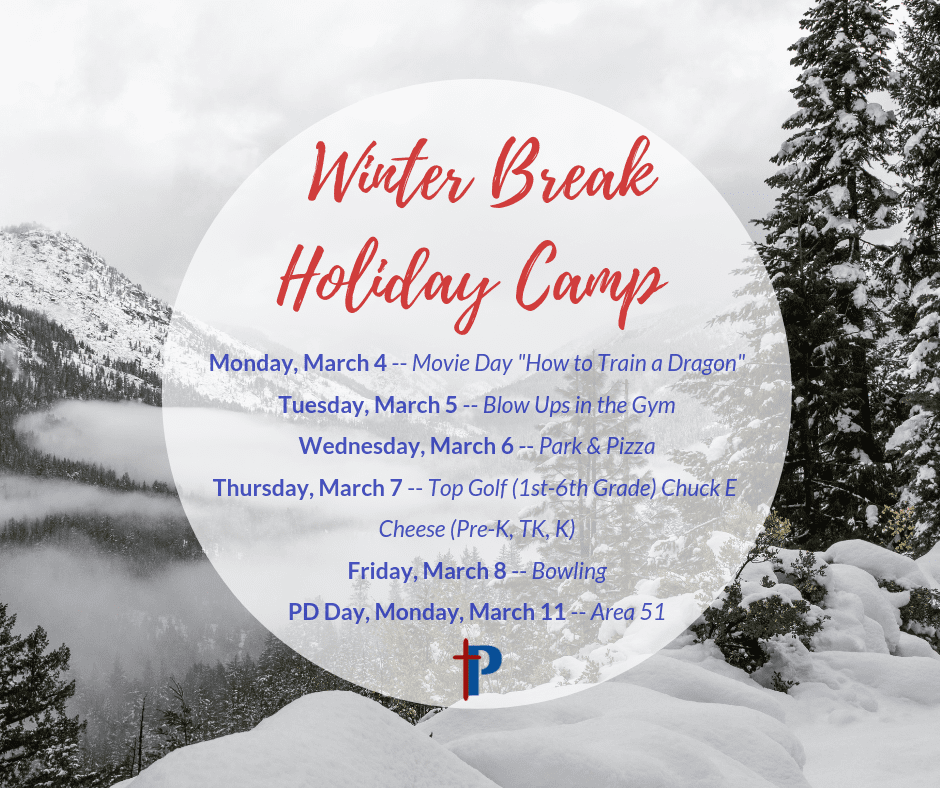 Winter Break
Holiday Camp

Monday, March 4 -- Movie Day "How to Train a Dragon"

Tuesday, March 5 -- Blow Ups in the Gym

Wednesday, March 6 -- Park & Pizza

Thursday, March 7 -- Top Golf (1st-6th Grade) Chuck E Cheese (Pre-K, TK, K)

Friday, March 8 -- Bowling

PD Day, Monday, March 11 -- Area 51

P